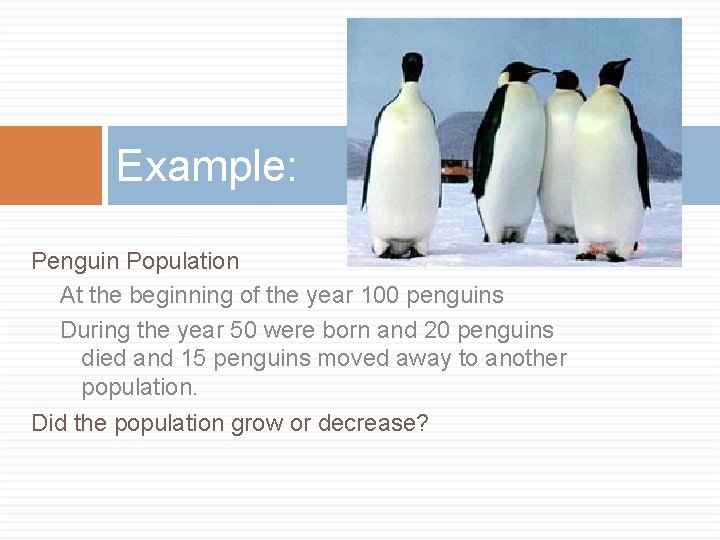 Example:

Penguin Population

At the beginning of the year 100 penguins

During the year 50 were born and 20 penguins died and 15 penguins moved away to another population.

Did the population grow or decrease?